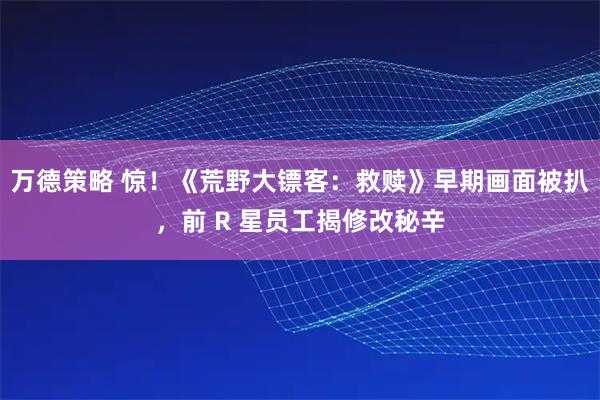 万德策略 惊！《荒野大镖客：救赎》早期画面被扒，前 R 星员工揭修改秘辛